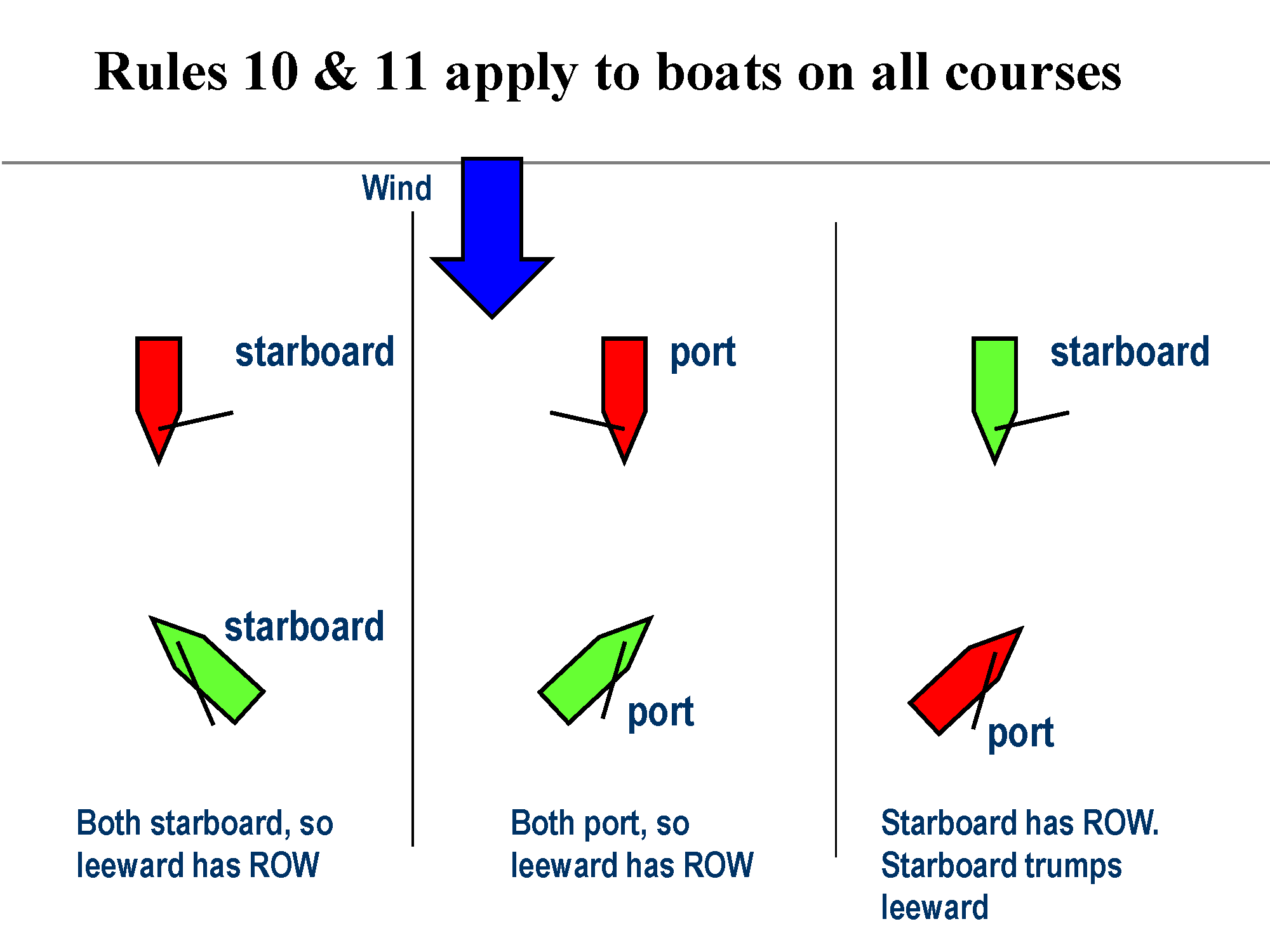 Rules 10 & 11 apply to boats on all courses

Wind

starboard

starboard

Both starboard, so leeward has ROW

port

port

Both port, so leeward has ROW

starboard

port

Starboard has ROW. Starboard trumps leeward